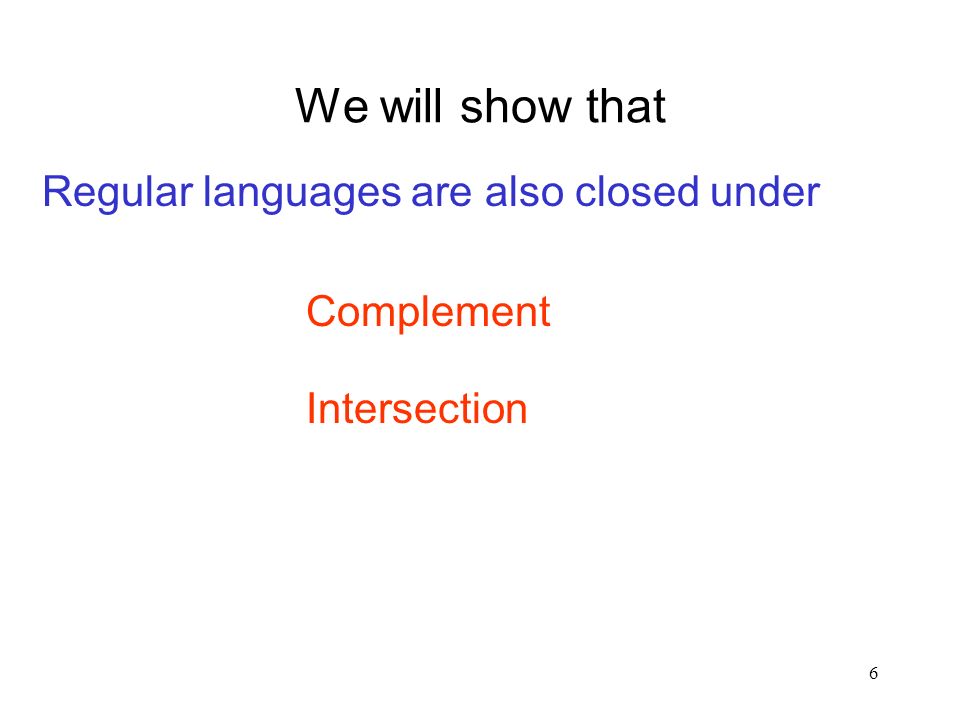 We will show that

Regular languages are also closed under

Complement

Intersection

6